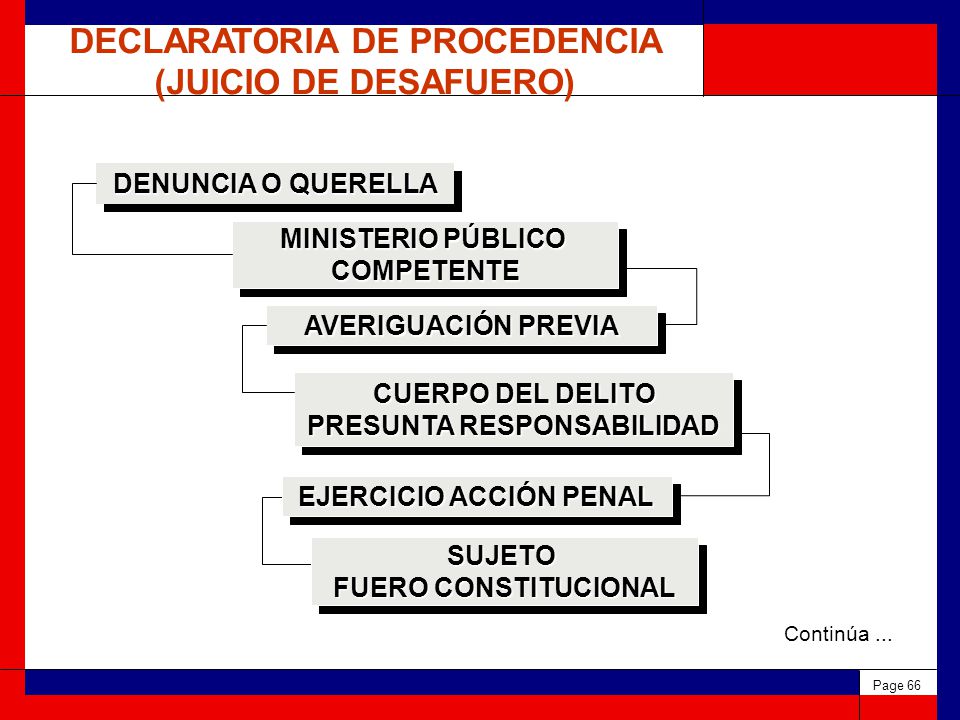 DECLARATORIA DE PROCEDENCIA
(JUICIO DE DESAFUERO)

DENUNCIA O QUERELLA

MINISTERIO PÚBLICO
COMPETENTE

AVERIGUACIÓN PREVIA

CUERPO DEL DELITO
PRESUNTA RESPONSABILIDAD

EJERCICIO ACCIÓN PENAL

SUJETO
FUERO CONSTITUCIONAL

Continúa ...

Page 66